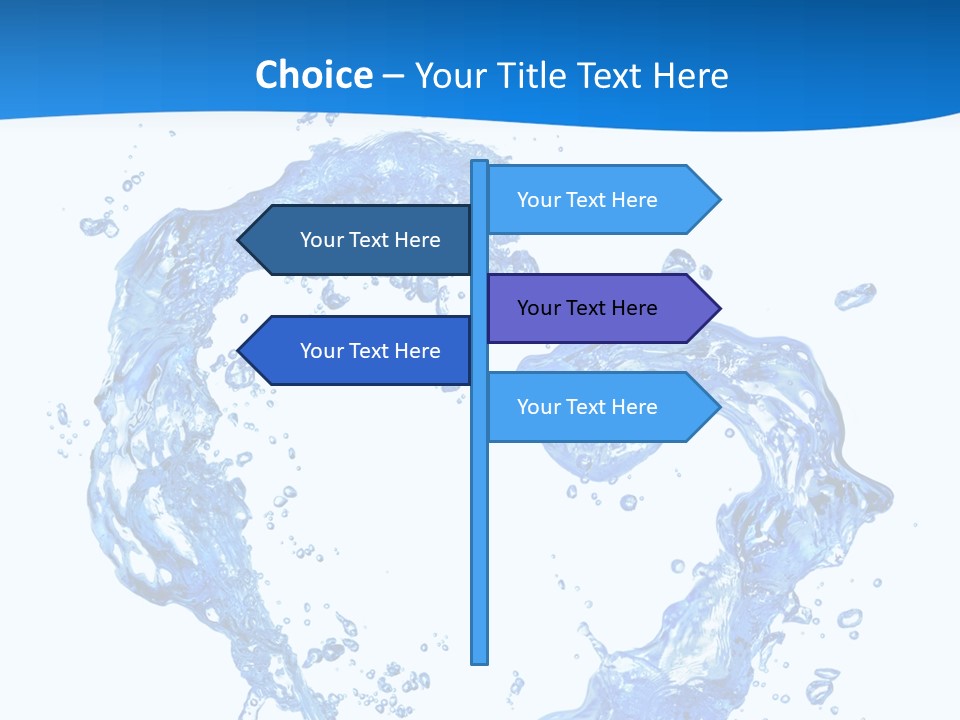 Choice – Your Title Text Here

Your Text Here

Your Text Here

Your Text Here

Your Text Here

Your Text Here